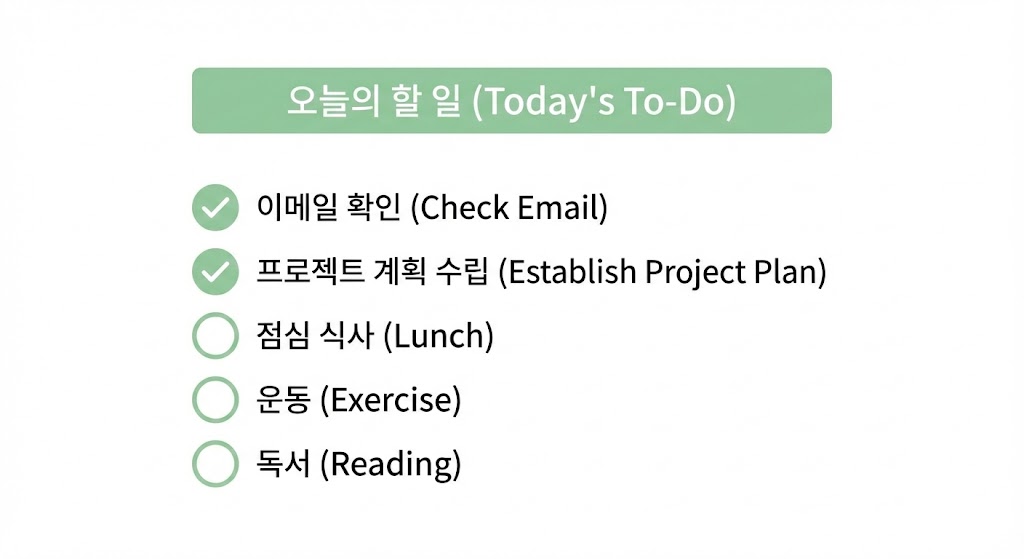 오늘의 할 일 (Today's To-Do)

이메일 확인 (Check Email)

프로젝트 계획 수립 (Establish Project Plan)

점심 식사 (Lunch)

운동 (Exercise)

독서 (Reading)